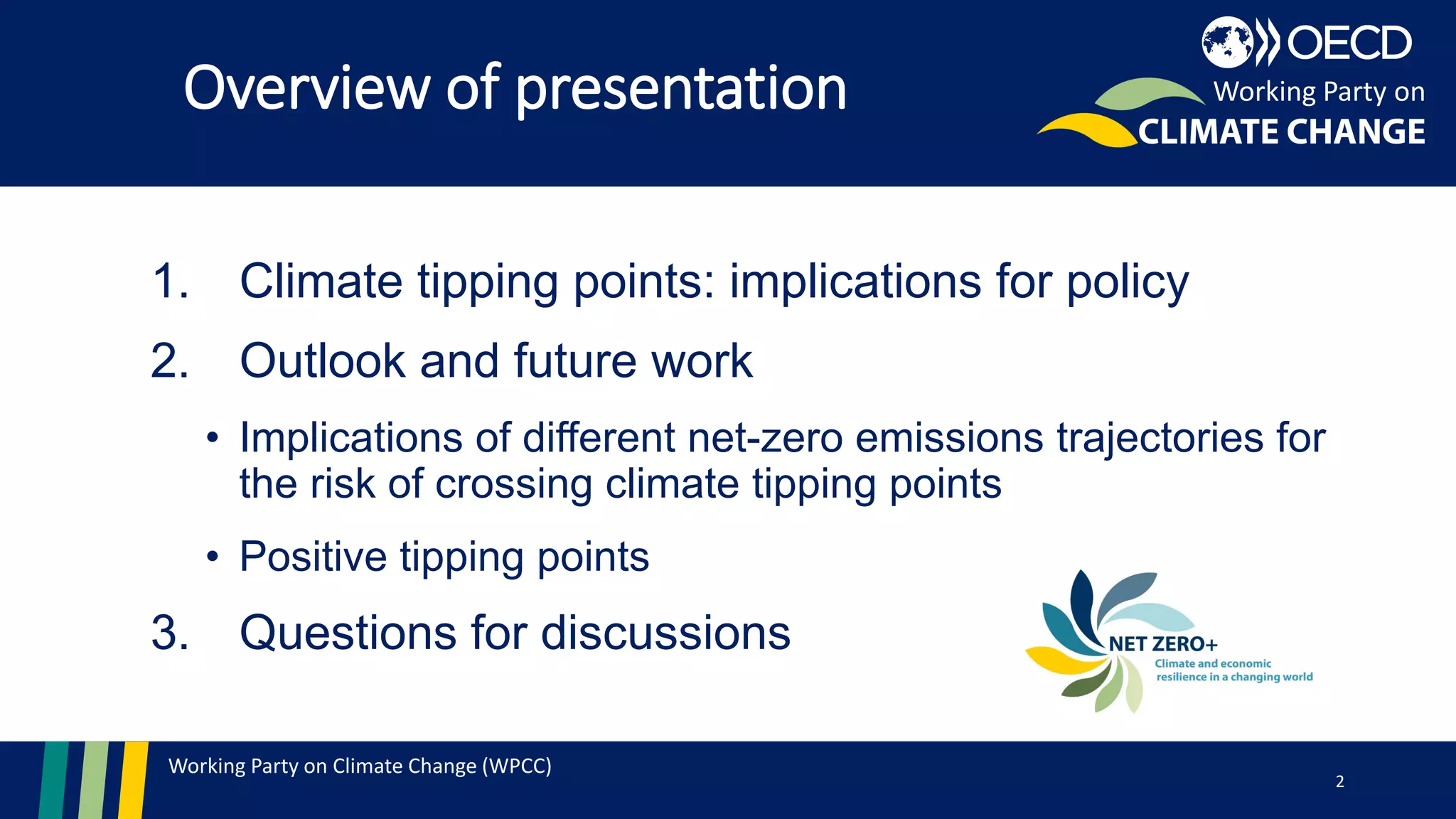 Overview of presentation

OECD
Working Party on
CLIMATE CHANGE

1. Climate tipping points: implications for policy
2. Outlook and future work
• Implications of different net-zero emissions trajectories for the risk of crossing climate tipping points
• Positive tipping points
3. Questions for discussions

NET ZERO+
Climate and economic resilience in a changing world

Working Party on Climate Change (WPCC)

2